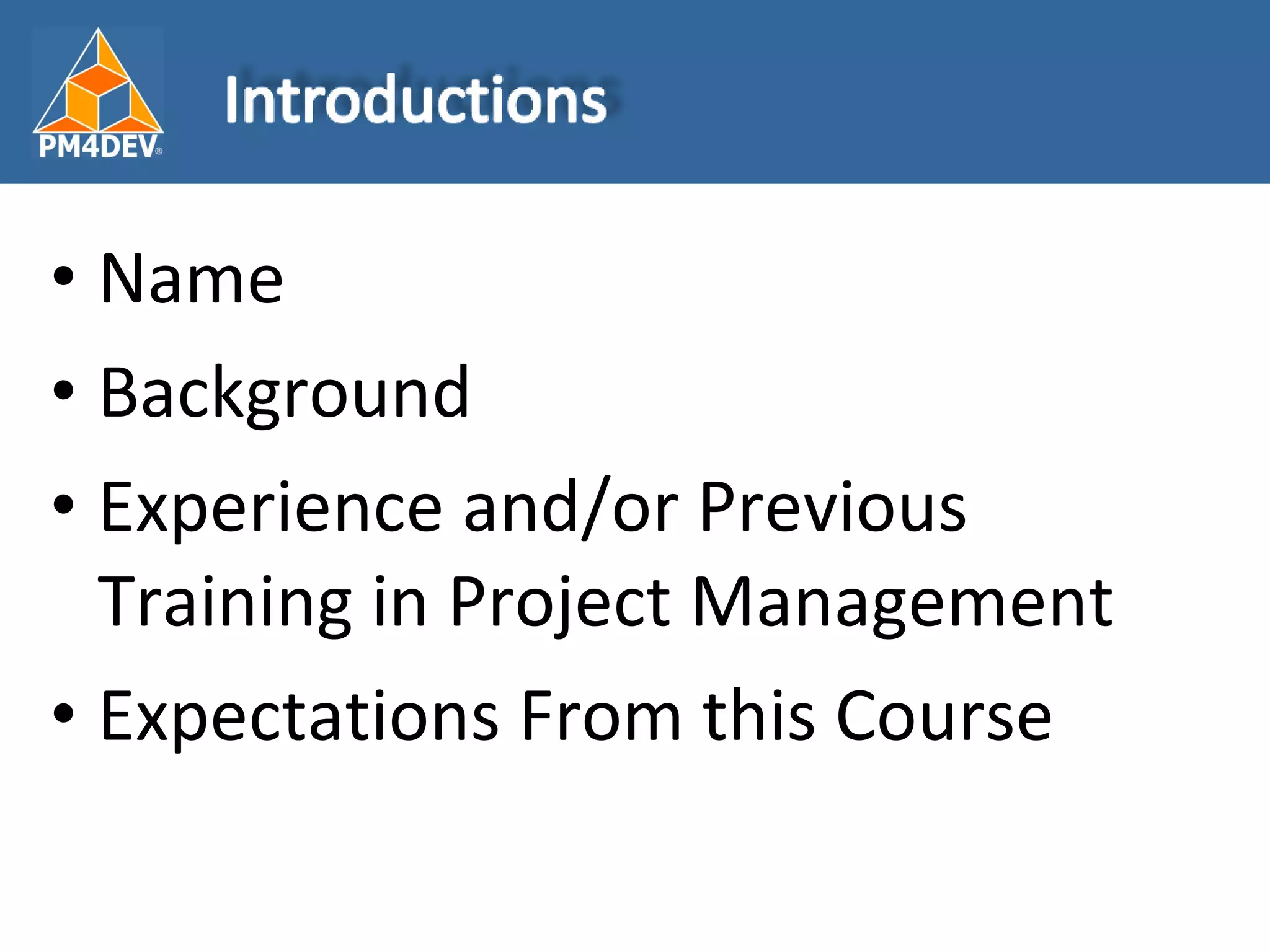 PM4DEV®

Introductions

• Name
• Background
• Experience and/or Previous Training in Project Management
• Expectations From this Course